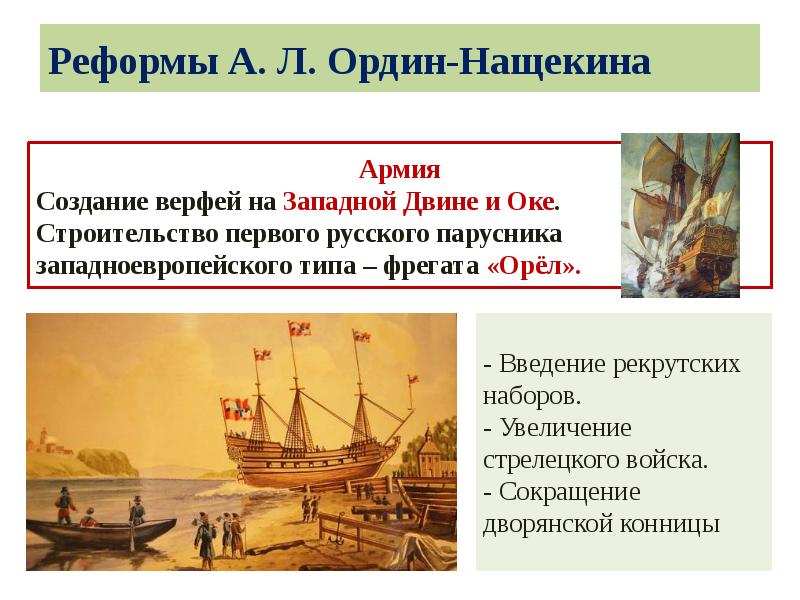 Реформы А. Л. Ордин-Нащекина

Армия
Создание верфей на Западной Двине и Оке. Строительство первого русского парусника западноевропейского типа – фрегата «Орёл».

- Введение рекрутских наборов.
- Увеличение стрелецкого войска.
- Сокращение дворянской конницы